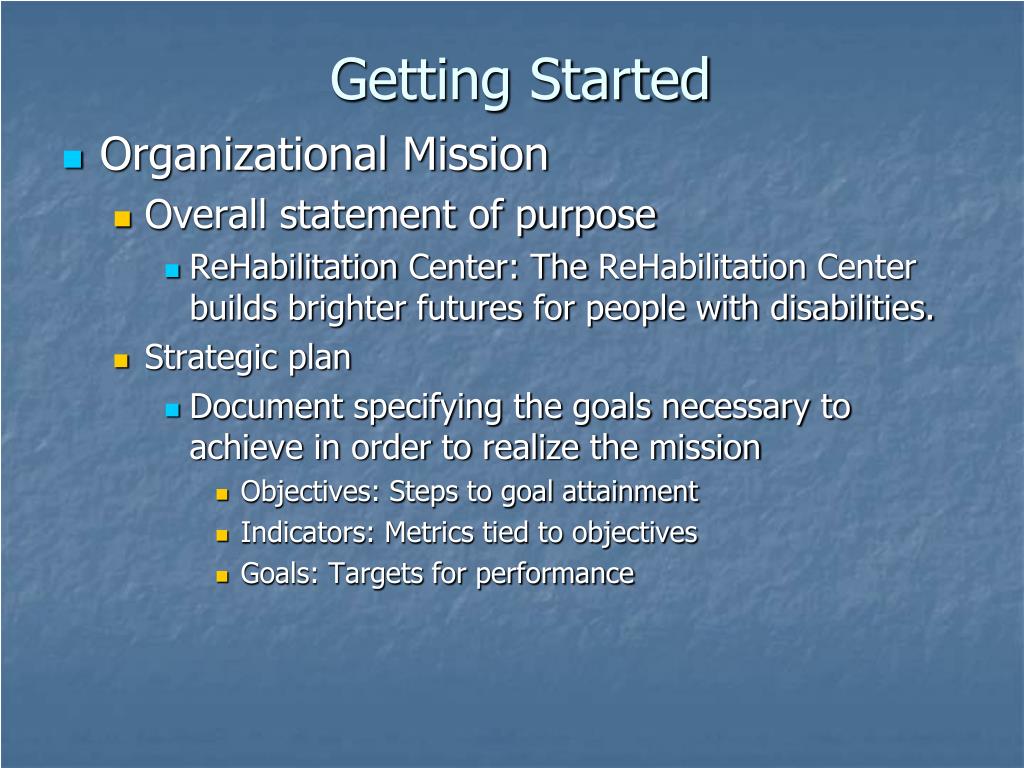 Getting Started

Organizational Mission

Overall statement of purpose

ReHabilitation Center: The ReHabilitation Center builds brighter futures for people with disabilities.

Strategic plan

Document specifying the goals necessary to achieve in order to realize the mission

Objectives: Steps to goal attainment

Indicators: Metrics tied to objectives

Goals: Targets for performance